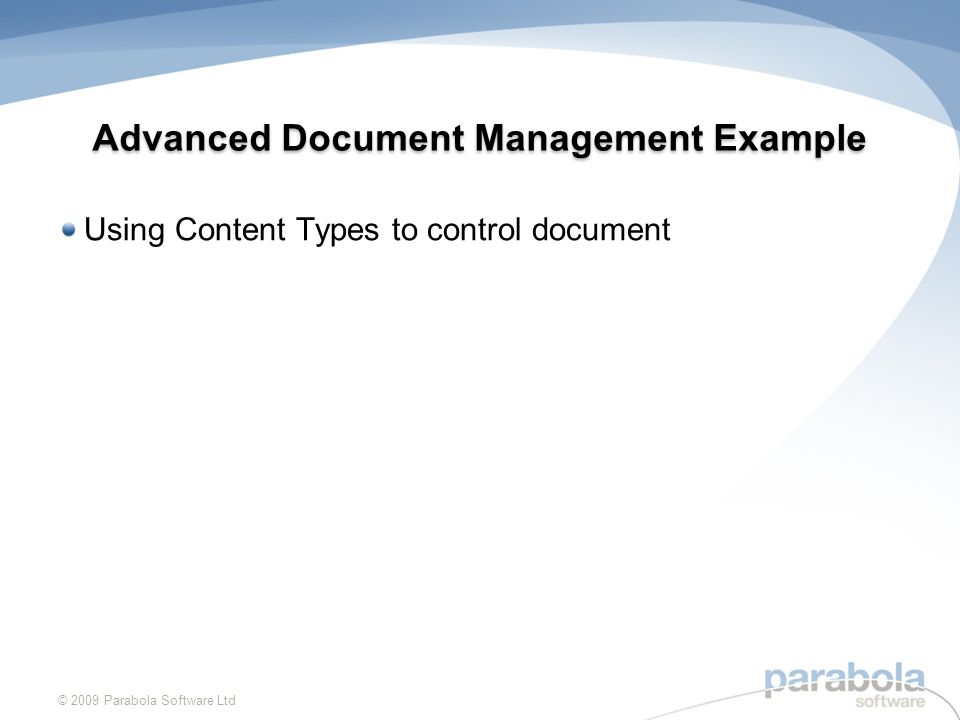 Advanced Document Management Example

Using Content Types to control document

© 2009 Parabola Software Ltd

parabola
software